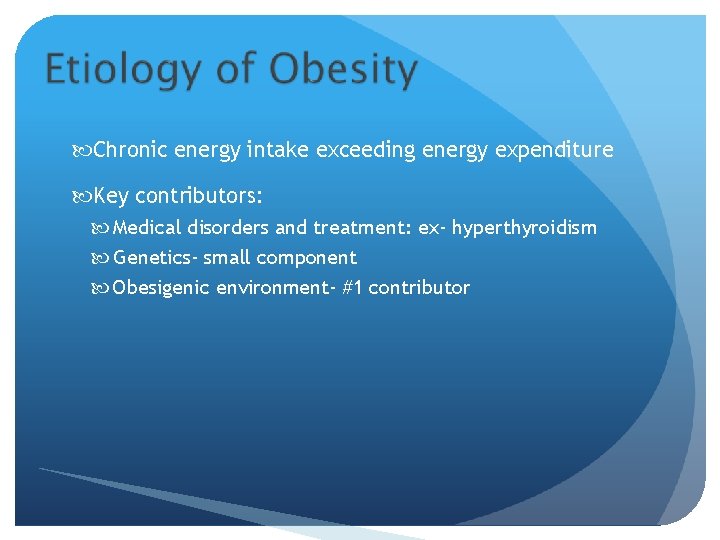 Etiology of Obesity

Chronic energy intake exceeding energy expenditure

Key contributors:

Medical disorders and treatment: ex- hyperthyroidism

Genetics- small component

Obesigenic environment- #1 contributor